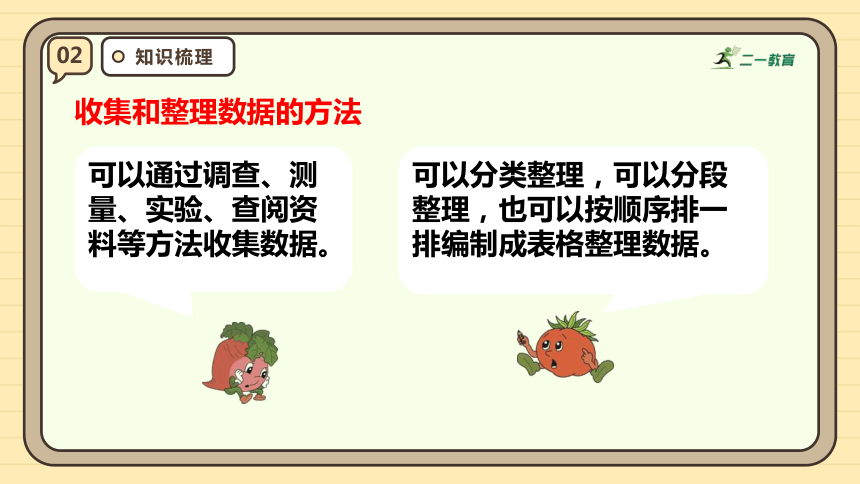 02

知识梳理

二一教育

收集和整理数据的方法

可以通过调查、测量、实验、查阅资料等方法收集数据。

可以分类整理，可以分段整理，也可以按顺序排一排编制成表格整理数据。